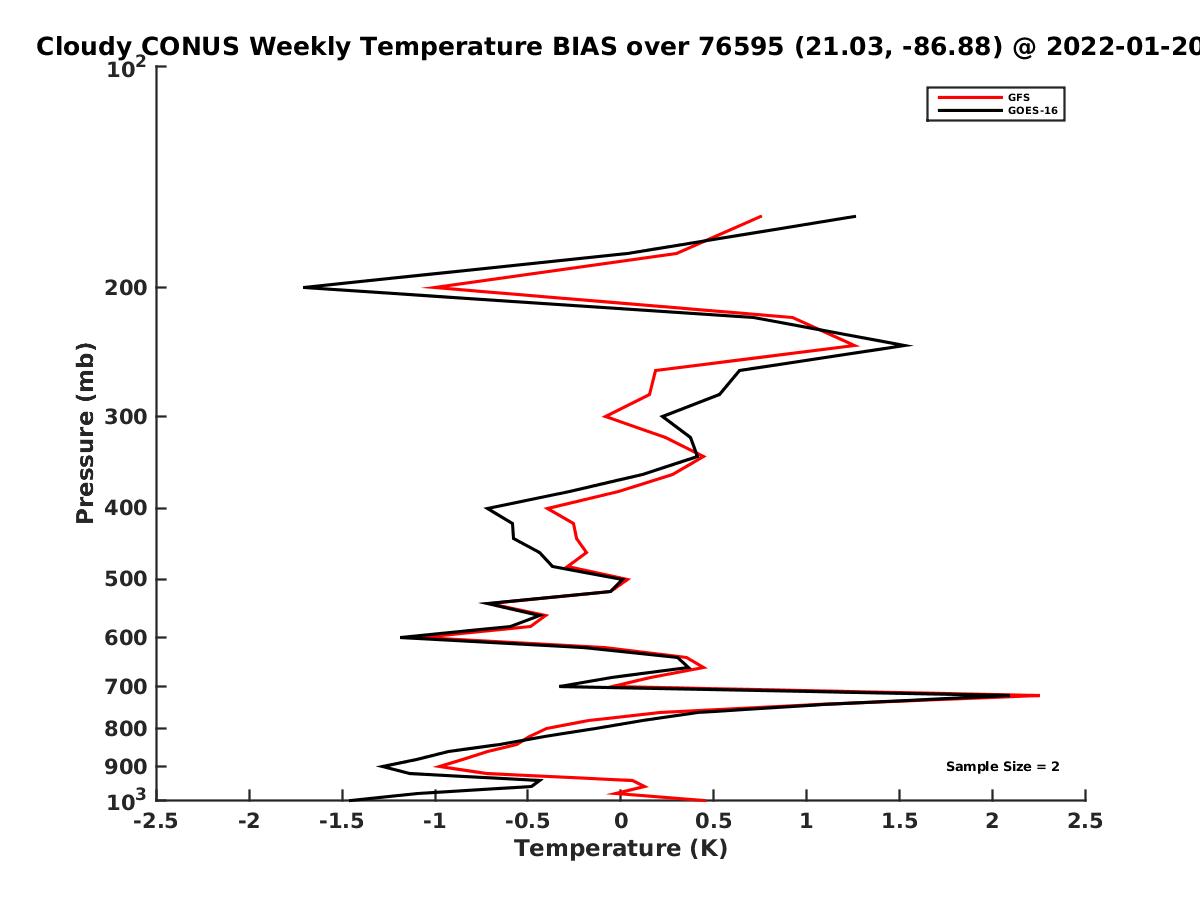 Cloudy CONUS Weekly Temperature BIAS over 76595 (21.03, -86.88) @ 2022-01-20

GFS
GOES-16

Pressure (mb)

$10^2$
200
300
400
500
600
700
800
900
$10^3$

Sample Size = 2

-2.5 -2 -1.5 -1 -0.5 0 0.5 1 1.5 2 2.5
Temperature (K)